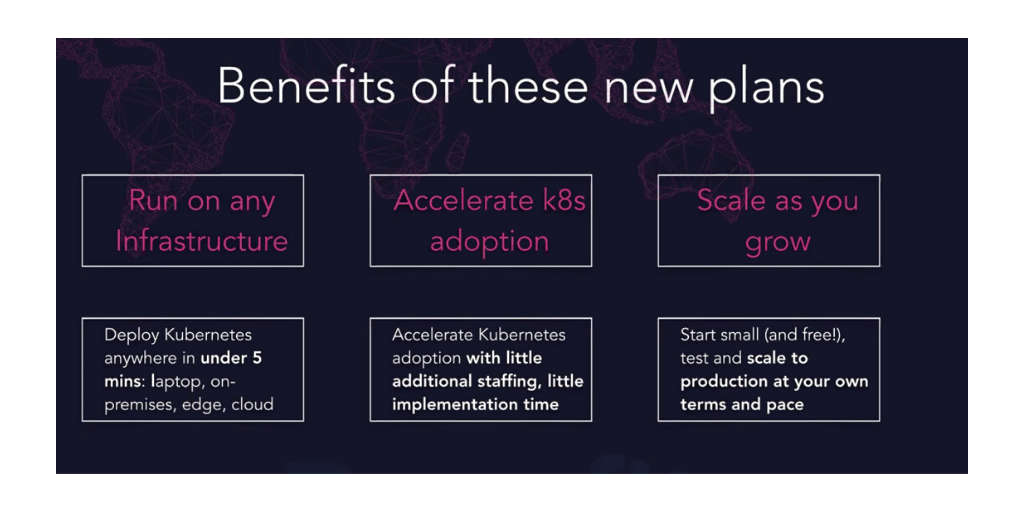 Benefits of these new plans

Run on any Infrastructure

Accelerate k8s adoption

Scale as you grow

Deploy Kubernetes anywhere in under 5 mins: laptop, on-premises, edge, cloud

Accelerate Kubernetes adoption with little additional staffing, little implementation time

Start small (and free!), test and scale to production at your own terms and pace